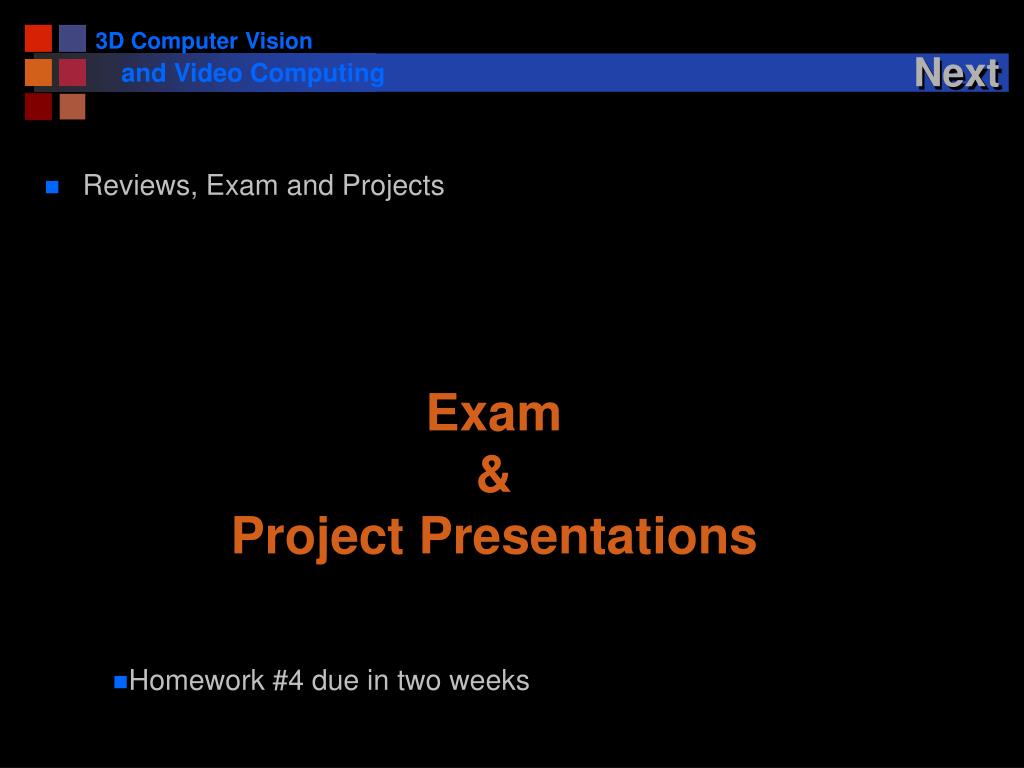 3D Computer Vision
and Video Computing

Next

Reviews, Exam and Projects

Exam
&
Project Presentations

Homework #4 due in two weeks